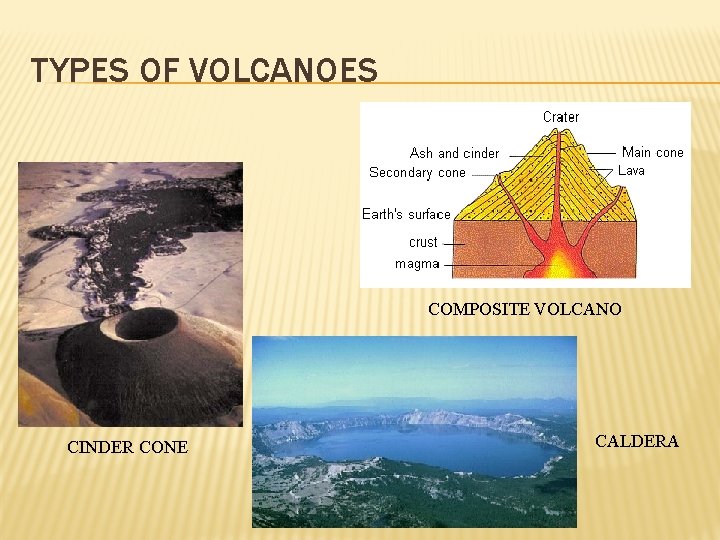 TYPES OF VOLCANOES

Crater
Ash and cinder
Main cone
Secondary cone
Lava
Earth's surface
crust
magma

COMPOSITE VOLCANO

CINDER CONE

CALDERA